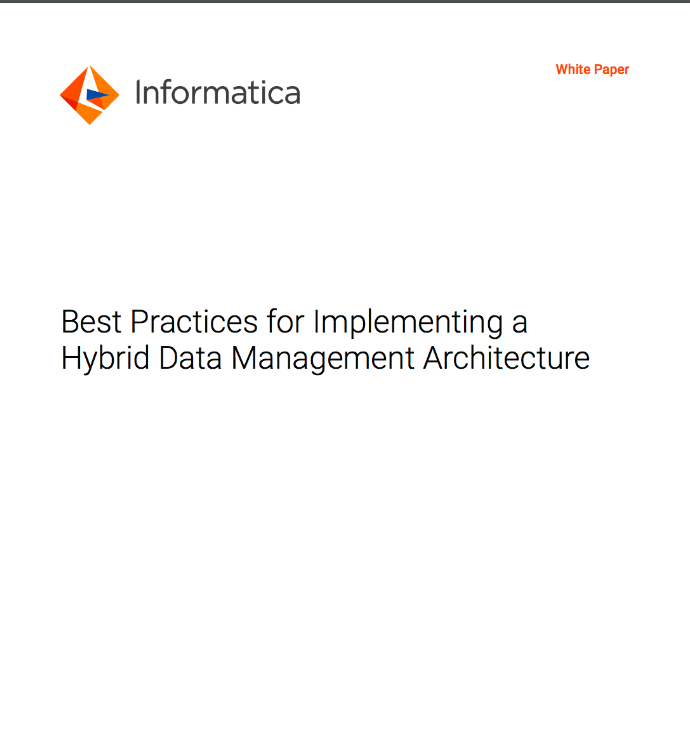 Informatica

White Paper

Best Practices for Implementing a Hybrid Data Management Architecture